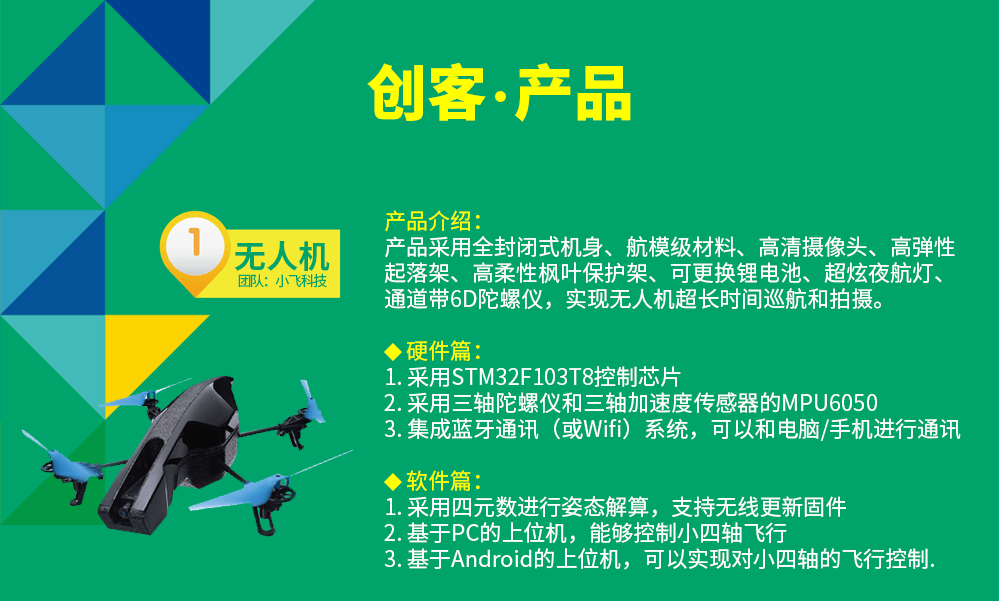 创客·产品

1 无人机
团队：小飞科技

产品介绍：
产品采用全封闭式机身、航模级材料、高清摄像头、高弹性起落架、高柔性枫叶保护架、可更换锂电池、超炫夜航灯、通道带6D陀螺仪，实现无人机超长时间巡航和拍摄。

◆ 硬件篇：
1. 采用STM32F103T8控制芯片
2. 采用三轴陀螺仪和三轴加速度传感器的MPU6050
3. 集成蓝牙通讯（或Wifi）系统，可以和电脑/手机进行通讯

◆ 软件篇：
1. 采用四元数进行姿态解算，支持无线更新固件
2. 基于PC的上位机，能够控制小四轴飞行
3. 基于Android的上位机，可以实现对小四轴的飞行控制.